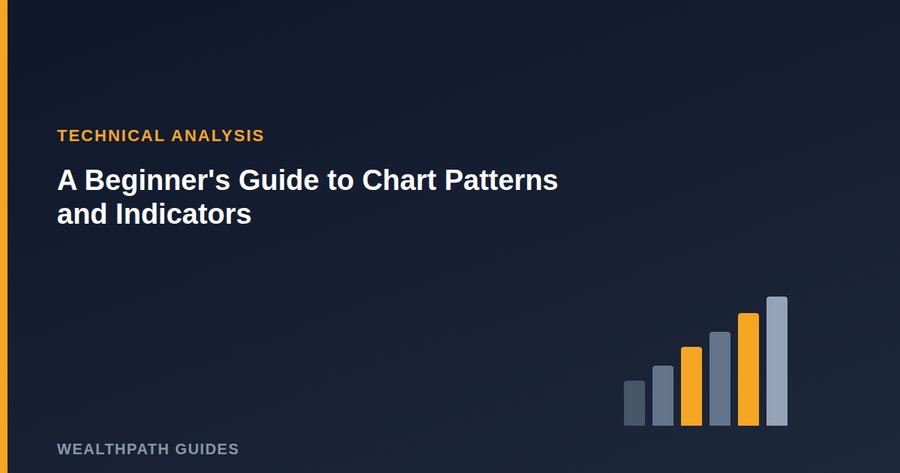 TECHNICAL ANALYSIS

A Beginner's Guide to Chart Patterns and Indicators

WEALTHPATH GUIDES